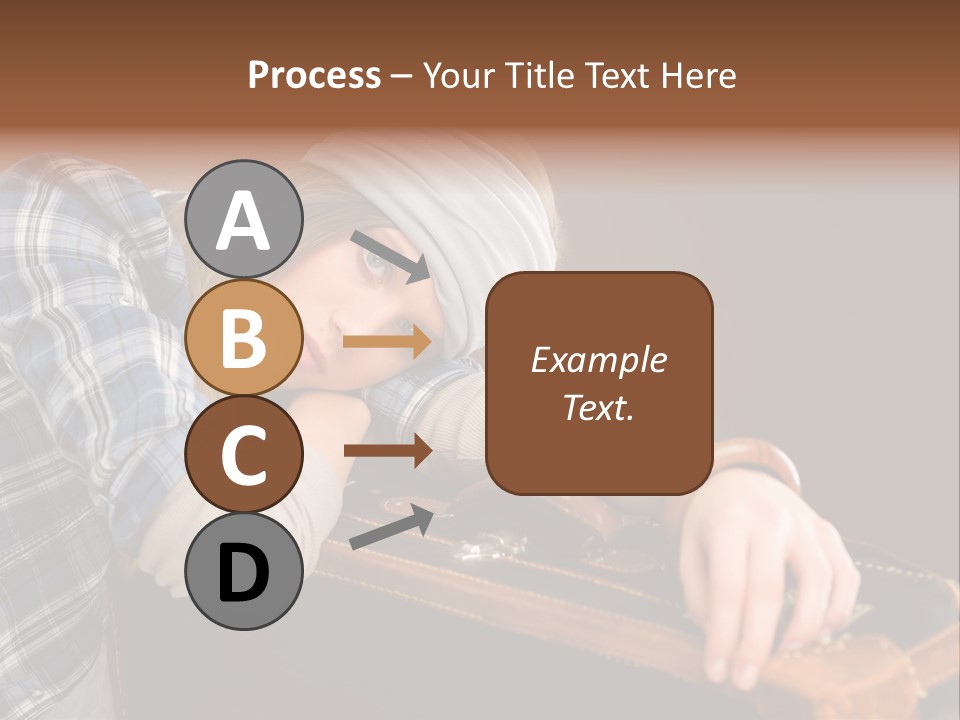 Process – Your Title Text Here

A

B

C

D

Example Text.